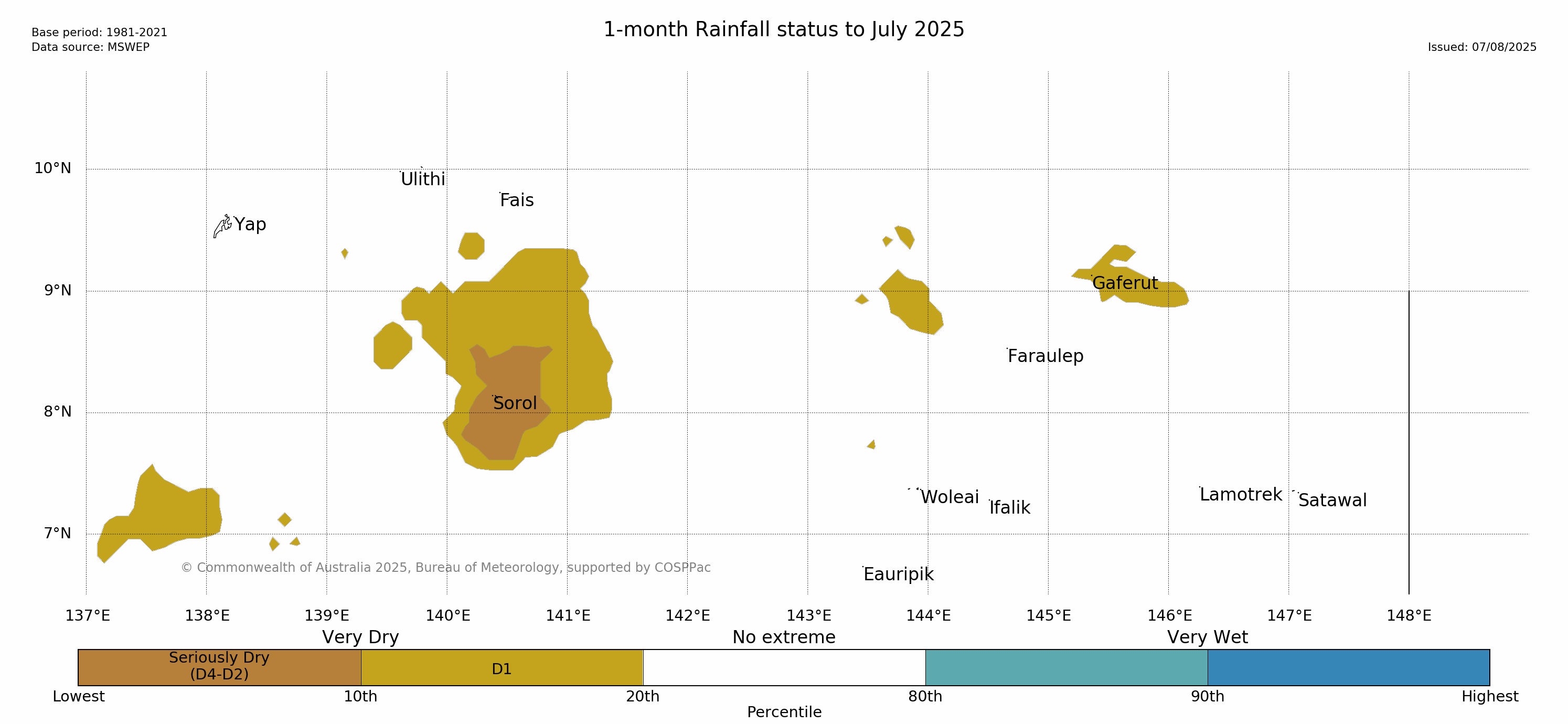 Base period: 1981-2021
Data source: MSWEP

1-month Rainfall status to July 2025

Issued: 07/08/2025

10°N
9°N
8°N
7°N

Ulithi
Fais
Yap
Gaferut
Faraulep
Sorol
Woleai
Ifalik
Lamotrek
Satawal
Eauripik

© Commonwealth of Australia 2025, Bureau of Meteorology, supported by COSPPac

137°E 138°E 139°E 140°E 141°E 142°E 143°E 144°E 145°E 146°E 147°E 148°E

Very Dry
No extreme
Very Wet

Seriously Dry (D4-D2)
D1

Lowest
10th
20th
80th
90th
Highest
Percentile